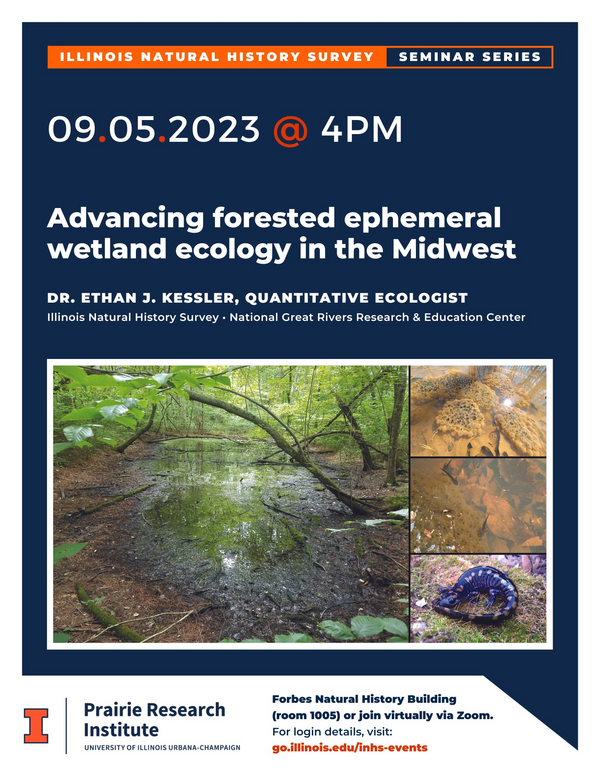 ILLINOIS NATURAL HISTORY SURVEY SEMINAR SERIES

09.05.2023 @ 4PM

Advancing forested ephemeral wetland ecology in the Midwest

DR. ETHAN J. KESSLER, QUANTITATIVE ECOLOGIST

Illinois Natural History Survey • National Great Rivers Research & Education Center

I Prairie Research Institute
UNIVERSITY OF ILLINOIS URBANA-CHAMPAIGN

Forbes Natural History Building (room 1005) or join virtually via Zoom.
For login details, visit:
go.illinois.edu/inhs-events